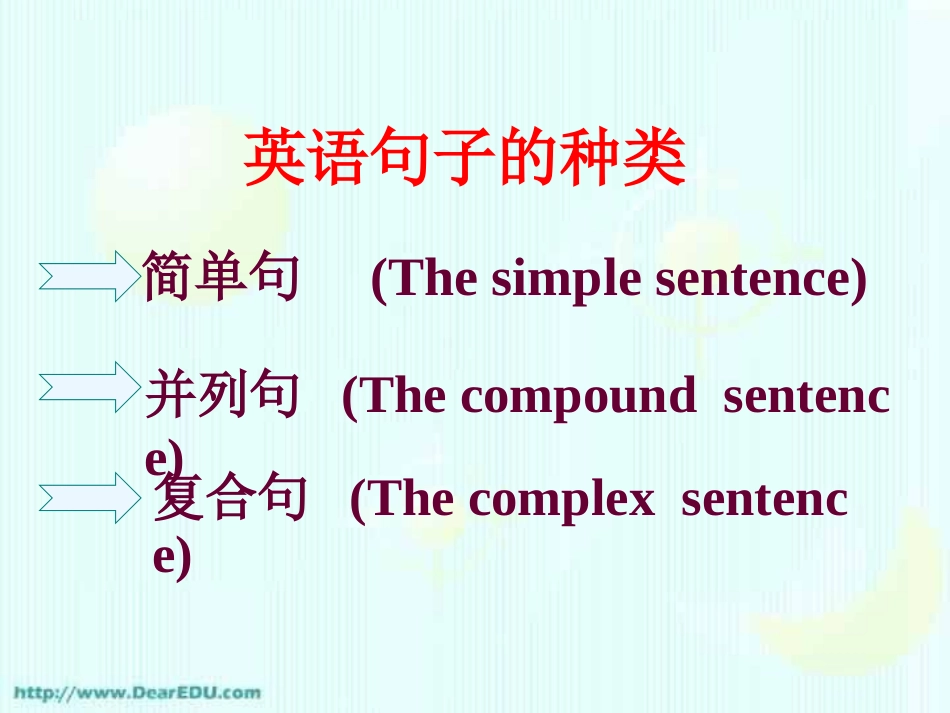 英语句子的种类

简单句 (The simple sentence)

并列句 (The compound sentence)

复合句 (The complex sentence)

http://www.DearEDU.com